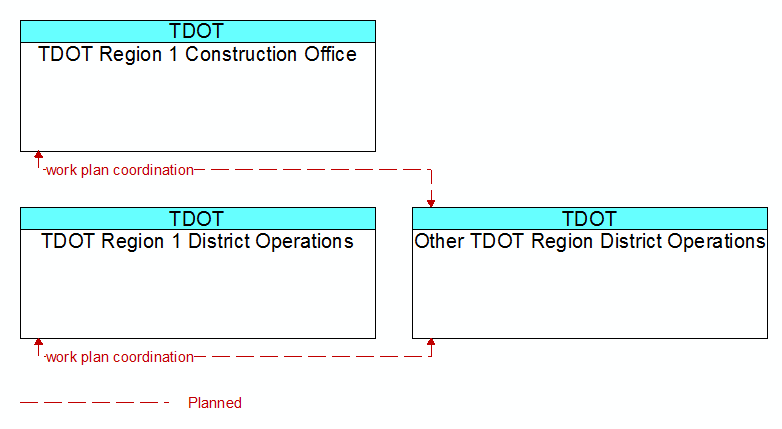 TDOT
TDOT Region 1 Construction Office

work plan coordination

TDOT
TDOT Region 1 District Operations

TDOT
Other TDOT Region District Operations

work plan coordination

Planned